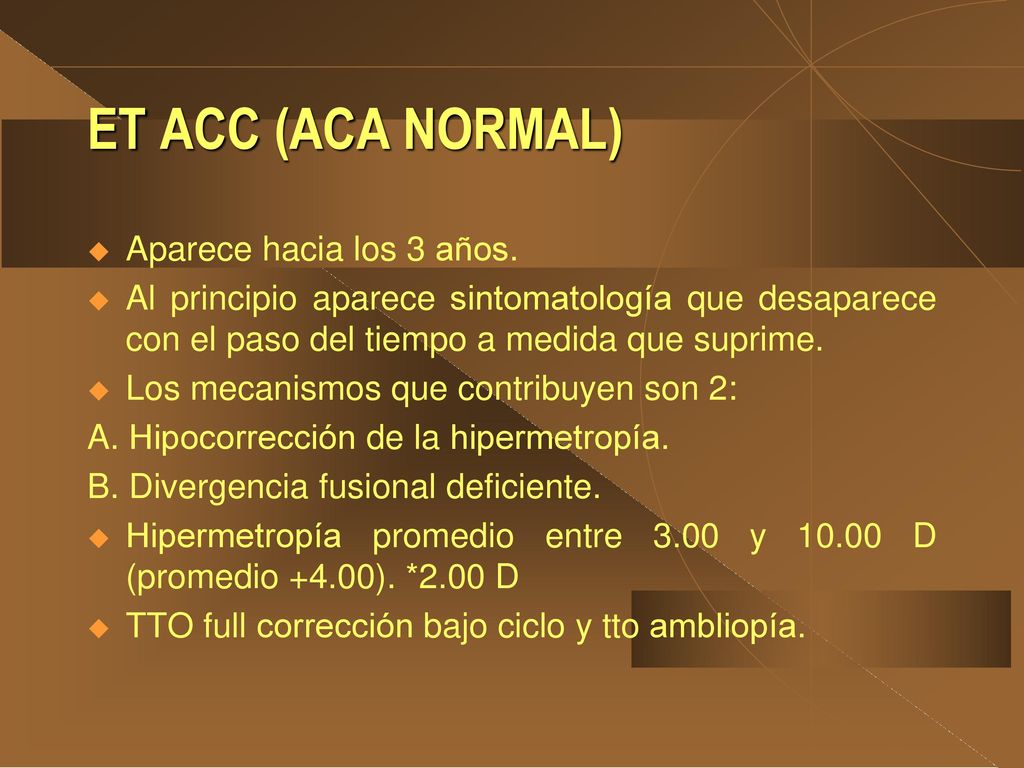 ET ACC (ACA NORMAL)

Aparece hacia los 3 años.

Al principio aparece sintomatología que desaparece con el paso del tiempo a medida que suprime.

Los mecanismos que contribuyen son 2:

A. Hipocorrección de la hipermetropía.

B. Divergencia fusional deficiente.

Hipermetropía promedio entre 3.00 y 10.00 D (promedio +4.00). *2.00 D

TTO full corrección bajo ciclo y tto ambliopía.